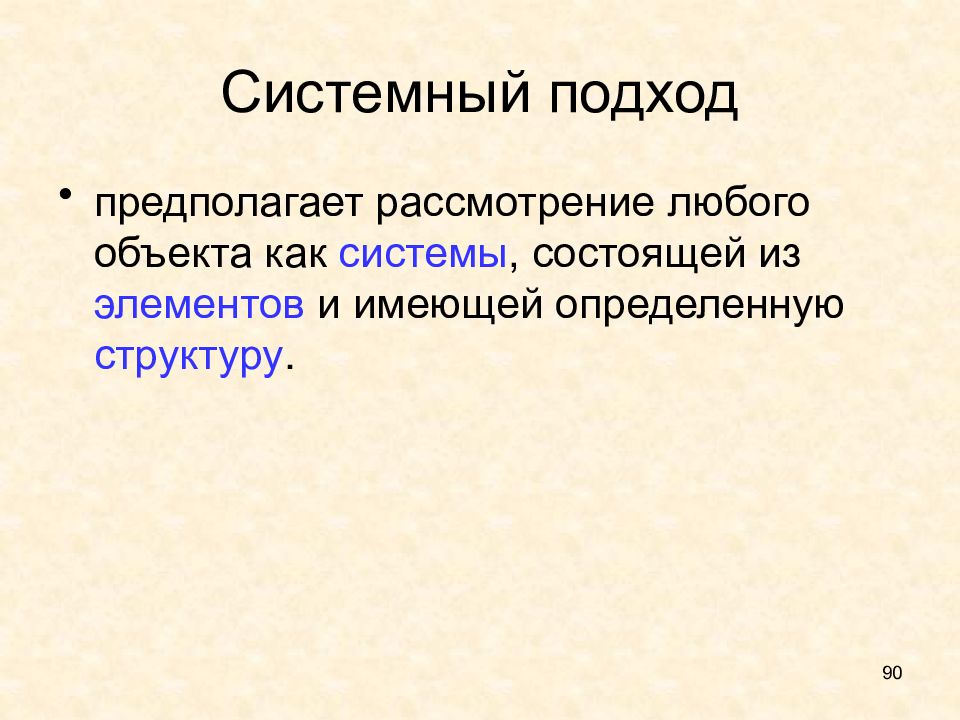 Системный подход

• предполагает рассмотрение любого объекта как системы, состоящей из элементов и имеющей определенную структуру.

90